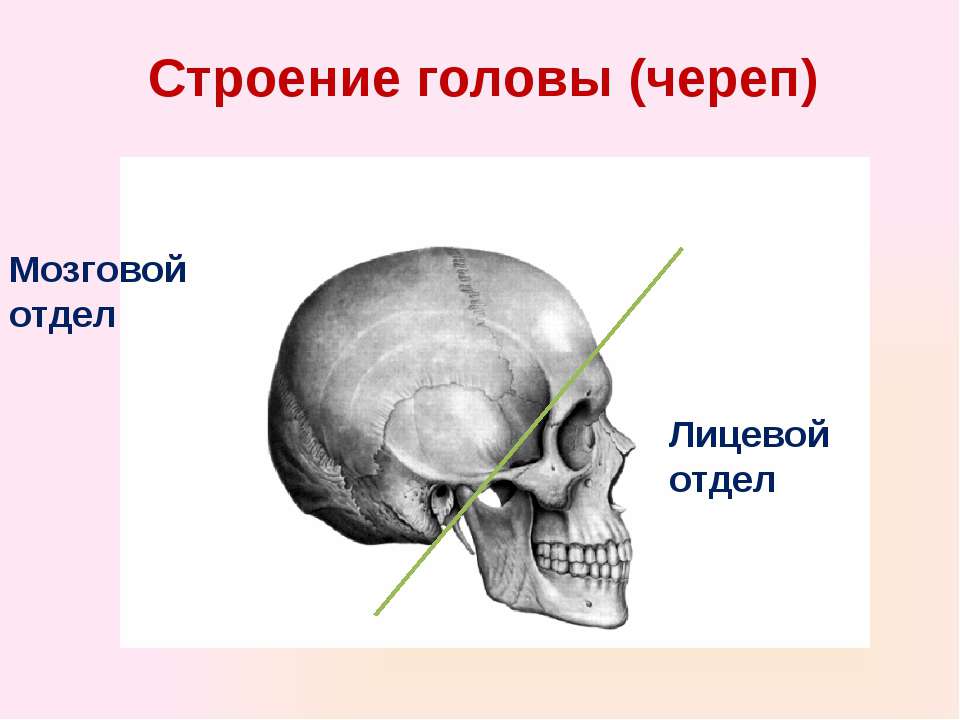 Строение головы (череп)

Мозговой отдел

Лицевой отдел